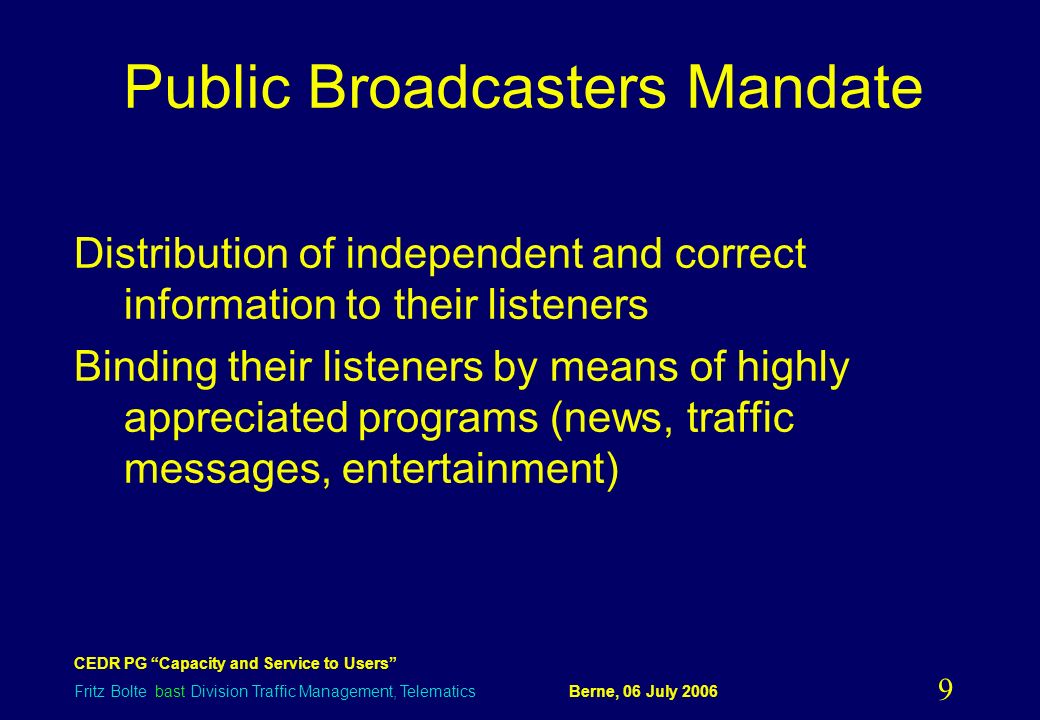 Public Broadcasters Mandate

Distribution of independent and correct information to their listeners

Binding their listeners by means of highly appreciated programs (news, traffic messages, entertainment)

CEDR PG “Capacity and Service to Users”

Fritz Bolte bast Division Traffic Management, Telematics Berne, 06 July 2006

9